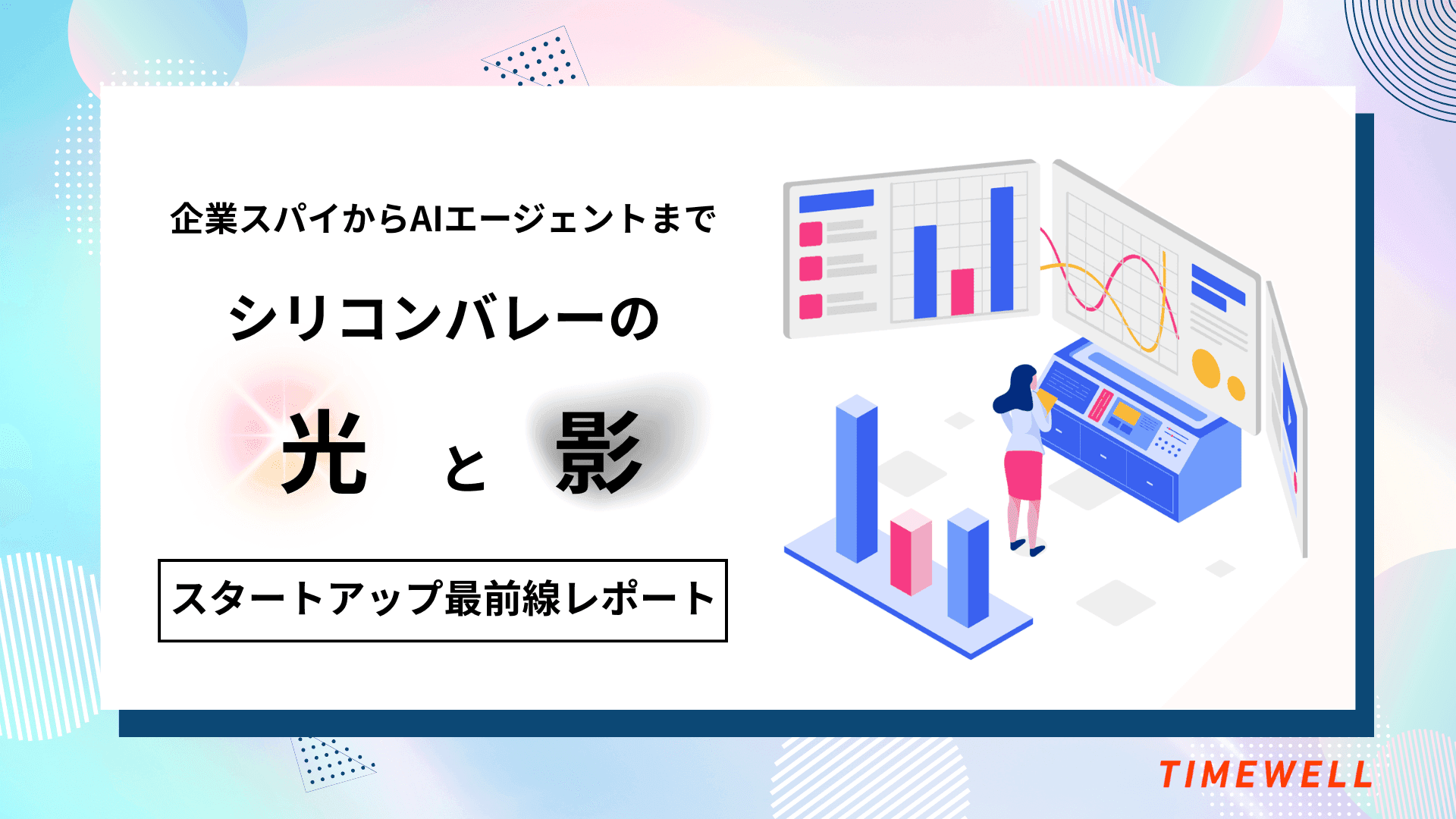 企業スパイからAIエージェントまで

シリコンバレーの

光 と 影

スタートアップ最前線レポート

TIMEWELL